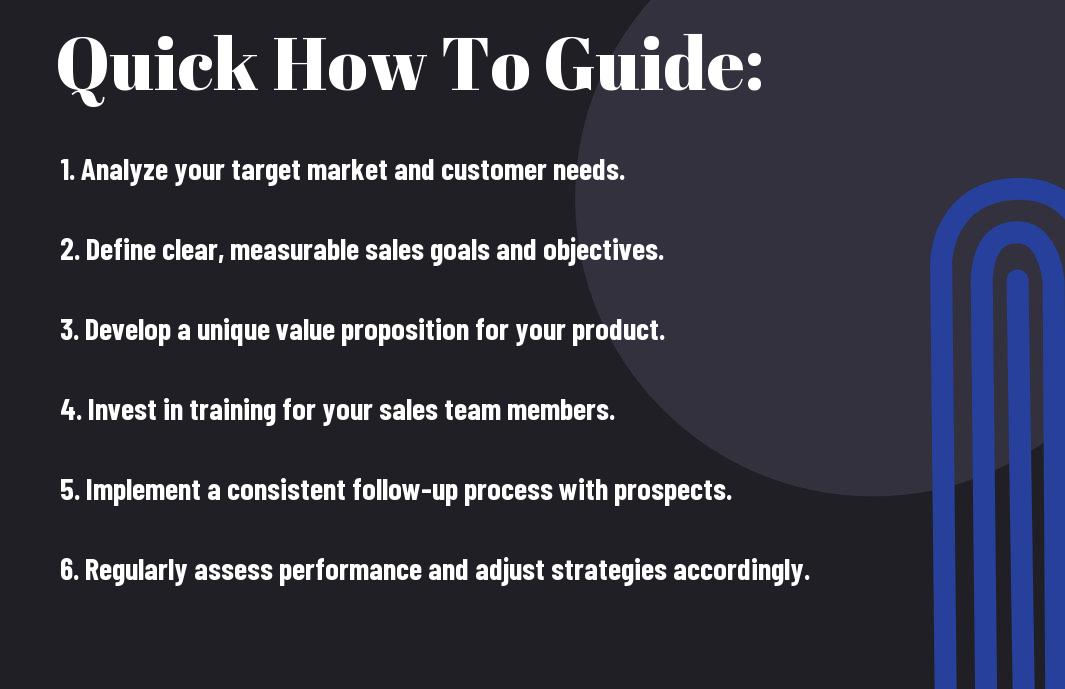 Quick How To Guide:

1. Analyze your target market and customer needs.

2. Define clear, measurable sales goals and objectives.

3. Develop a unique value proposition for your product.

4. Invest in training for your sales team members.

5. Implement a consistent follow-up process with prospects.

6. Regularly assess performance and adjust strategies accordingly.